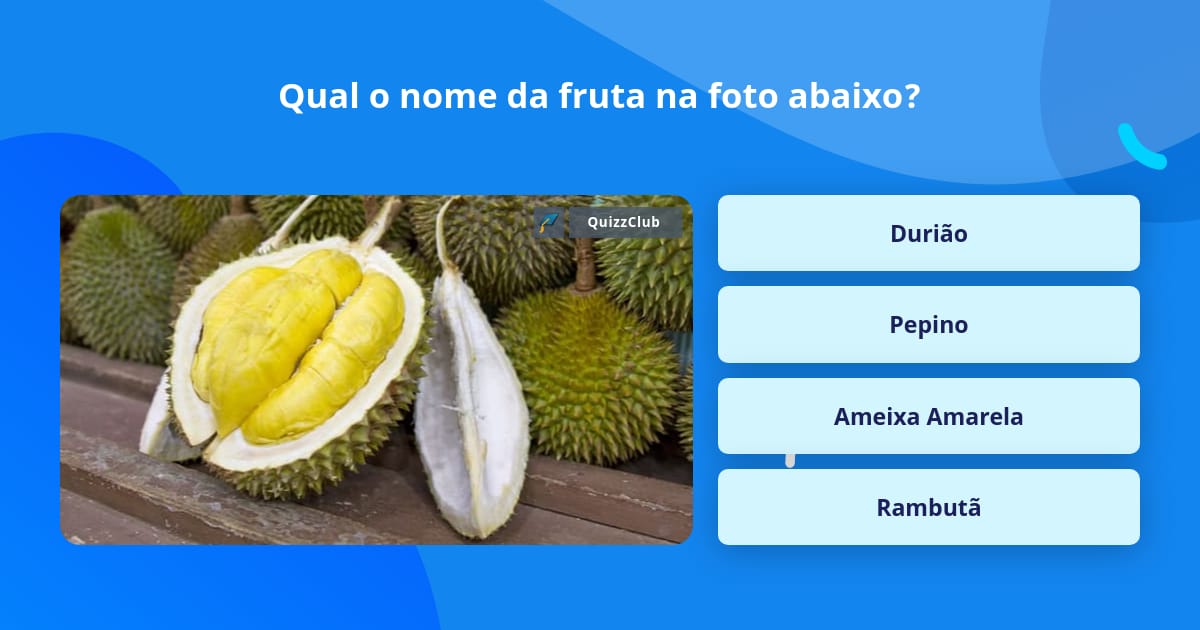 Qual o nome da fruta na foto abaixo?

QuizzClub

Durião

Pepino

Ameixa Amarela

Rambutã